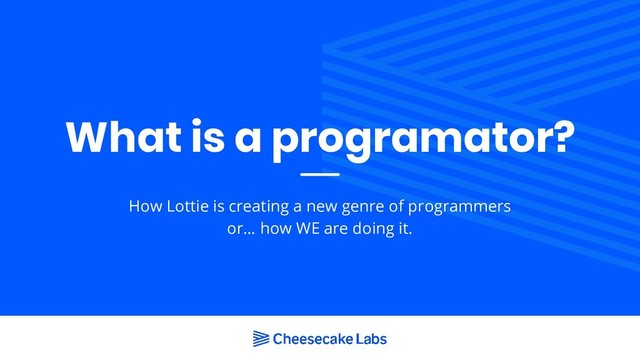 What is a programator?

How Lottie is creating a new genre of programmers or... how WE are doing it.

Cheesecake Labs